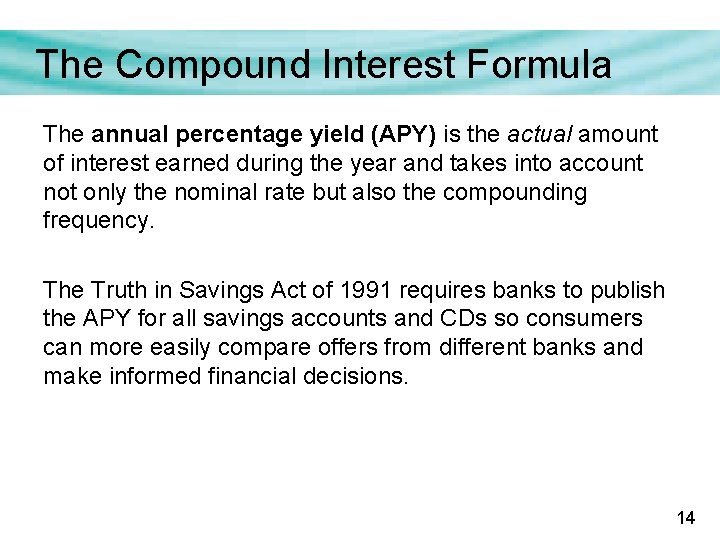 The Compound Interest Formula

The annual percentage yield (APY) is the actual amount of interest earned during the year and takes into account not only the nominal rate but also the compounding frequency.

The Truth in Savings Act of 1991 requires banks to publish the APY for all savings accounts and CDs so consumers can more easily compare offers from different banks and make informed financial decisions.

14